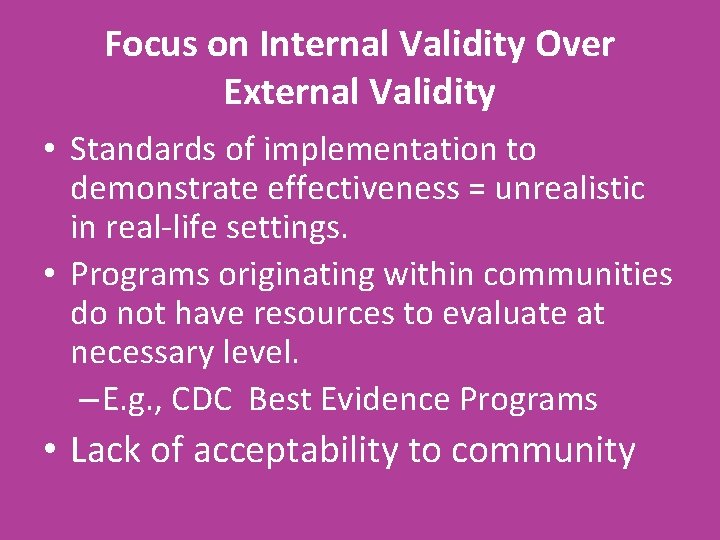 Focus on Internal Validity Over External Validity

• Standards of implementation to demonstrate effectiveness = unrealistic in real-life settings.
• Programs originating within communities do not have resources to evaluate at necessary level.
– E.g., CDC Best Evidence Programs
• Lack of acceptability to community